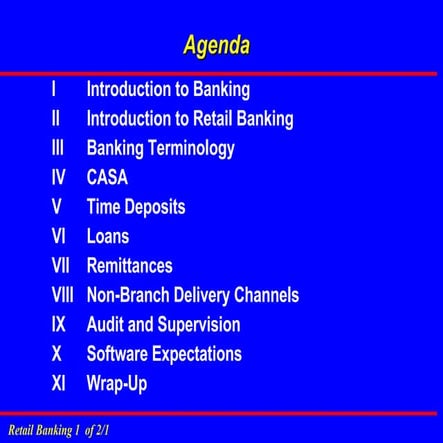 Agenda

I Introduction to Banking
II Introduction to Retail Banking
III Banking Terminology
IV CASA
V Time Deposits
VI Loans
VII Remittances
VIII Non-Branch Delivery Channels
IX Audit and Supervision
X Software Expectations
XI Wrap-Up

Retail Banking 1 of 2/1